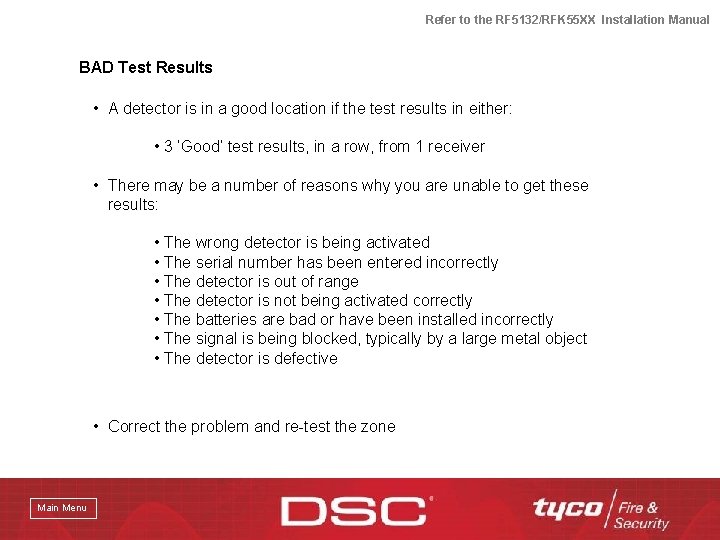 Refer to the RF5132/RFK55XX Installation Manual

BAD Test Results

• A detector is in a good location if the test results in either:

• 3 'Good' test results, in a row, from 1 receiver

• There may be a number of reasons why you are unable to get these results:

• The wrong detector is being activated
• The serial number has been entered incorrectly
• The detector is out of range
• The detector is not being activated correctly
• The batteries are bad or have been installed incorrectly
• The signal is being blocked, typically by a large metal object
• The detector is defective

• Correct the problem and re-test the zone

Main Menu

DSC

tyco Fire & Security